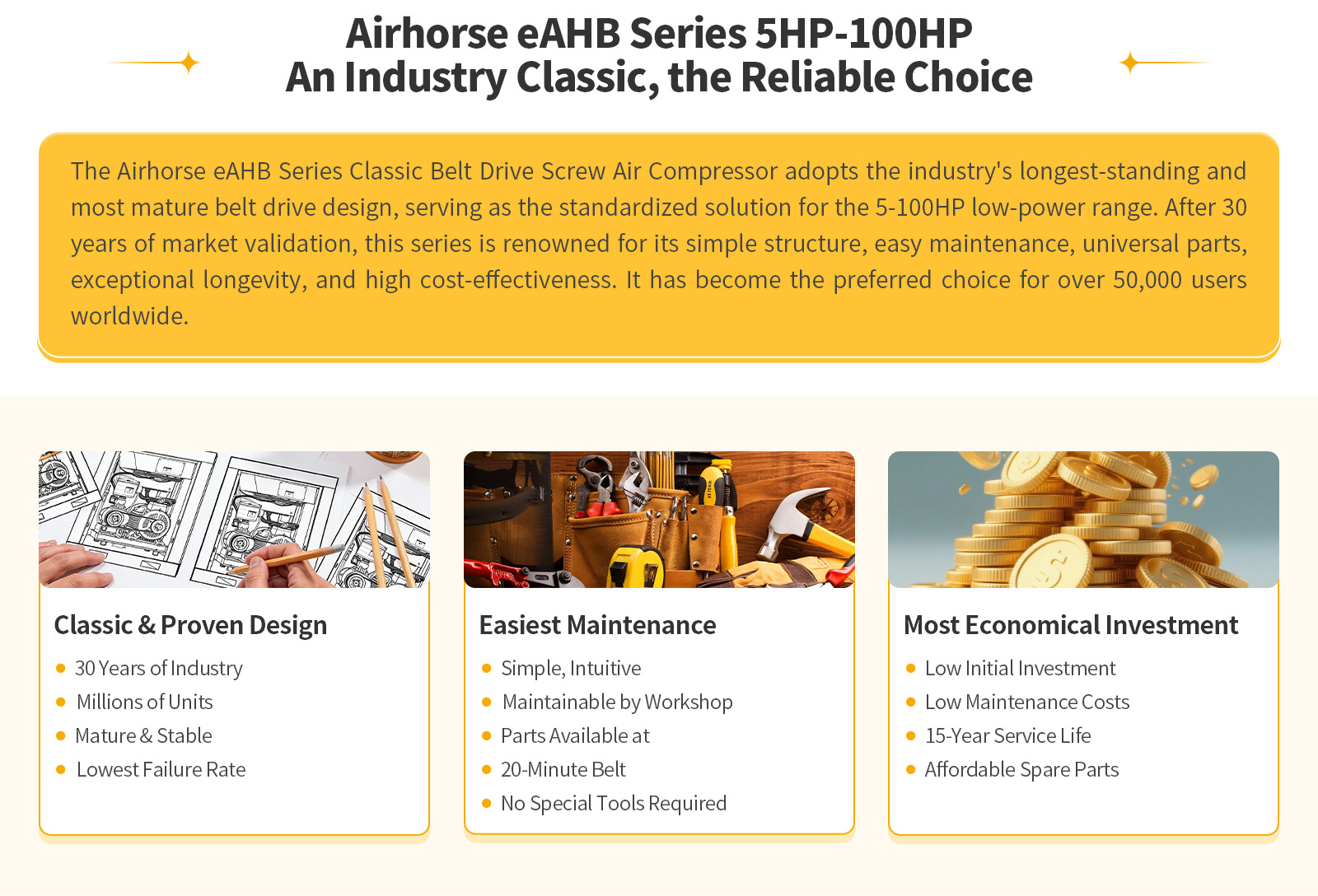 Airhorse eAHB Series 5HP-100HP
An Industry Classic, the Reliable Choice

The Airhorse eAHB Series Classic Belt Drive Screw Air Compressor adopts the industry's longest-standing and most mature belt drive design, serving as the standardized solution for the 5-100HP low-power range. After 30 years of market validation, this series is renowned for its simple structure, easy maintenance, universal parts, exceptional longevity, and high cost-effectiveness. It has become the preferred choice for over 50,000 users worldwide.

Classic & Proven Design
30 Years of Industry
Millions of Units
Mature & Stable
Lowest Failure Rate

Easiest Maintenance
Simple, Intuitive
Maintainable by Workshop
Parts Available at
20-Minute Belt
No Special Tools Required

Most Economical Investment
Low Initial Investment
Low Maintenance Costs
15-Year Service Life
Affordable Spare Parts